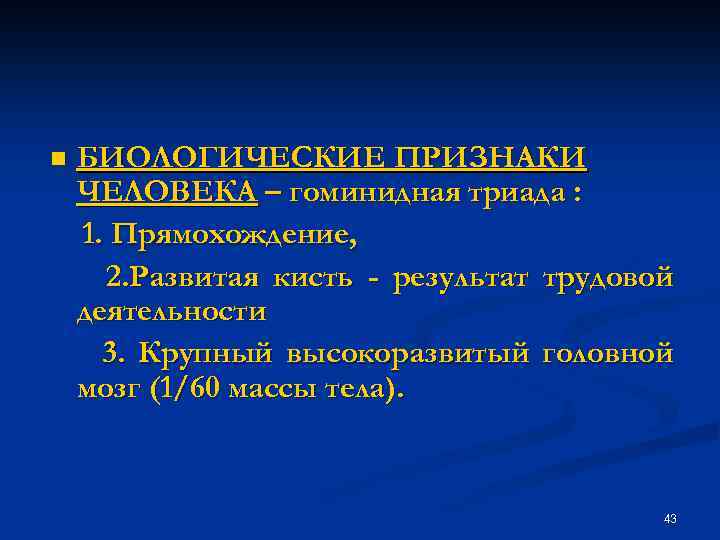 БИОЛОГИЧЕСКИЕ ПРИЗНАКИ ЧЕЛОВЕКА – гоминидная триада :

1. Прямохождение,

2.Развитая кисть - результат трудовой деятельности

3. Крупный высокоразвитый головной мозг (1/60 массы тела).

43